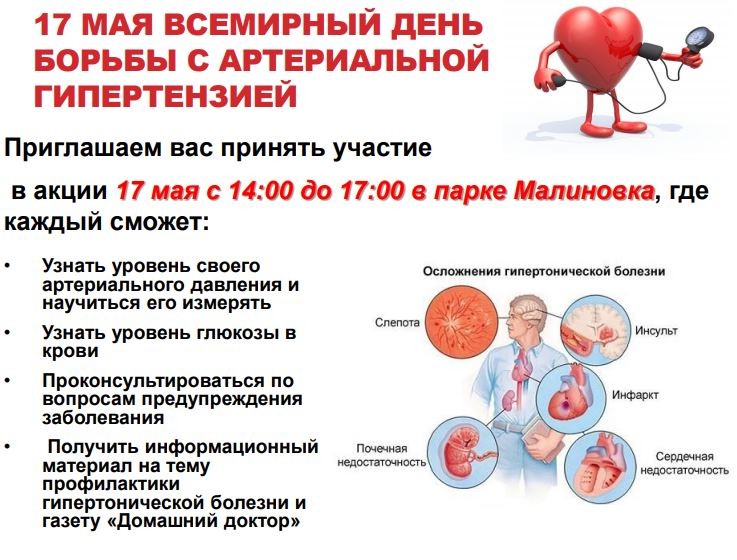 17 МАЯ ВСЕМИРНЫЙ ДЕНЬ БОРЬБЫ С АРТЕРИАЛЬНОЙ ГИПЕРТЕНЗИЕЙ

Приглашаем вас принять участие

в акции 17 мая с 14:00 до 17:00 в парке Малиновка, где каждый сможет:

• Узнать уровень своего артериального давления и научиться его измерять
• Узнать уровень глюкозы в крови
• Проконсультироваться по вопросам предупреждения заболевания
• Получить информационный материал на тему профилактики гипертонической болезни и газету «Домашний доктор»

Осложнения гипертонической болезни

Слепота

Инсульт

Инфаркт

Почечная недостаточность

Сердечная недостаточность